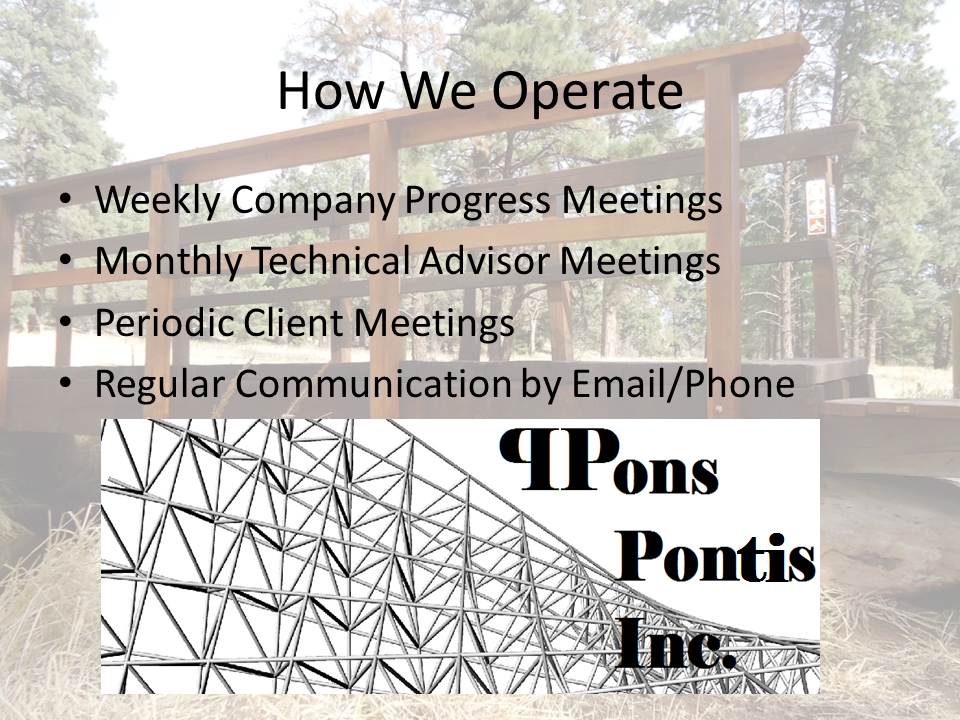 How We Operate

• Weekly Company Progress Meetings
• Monthly Technical Advisor Meetings
• Periodic Client Meetings
• Regular Communication by Email/Phone

Pons
Pontis
Inc.